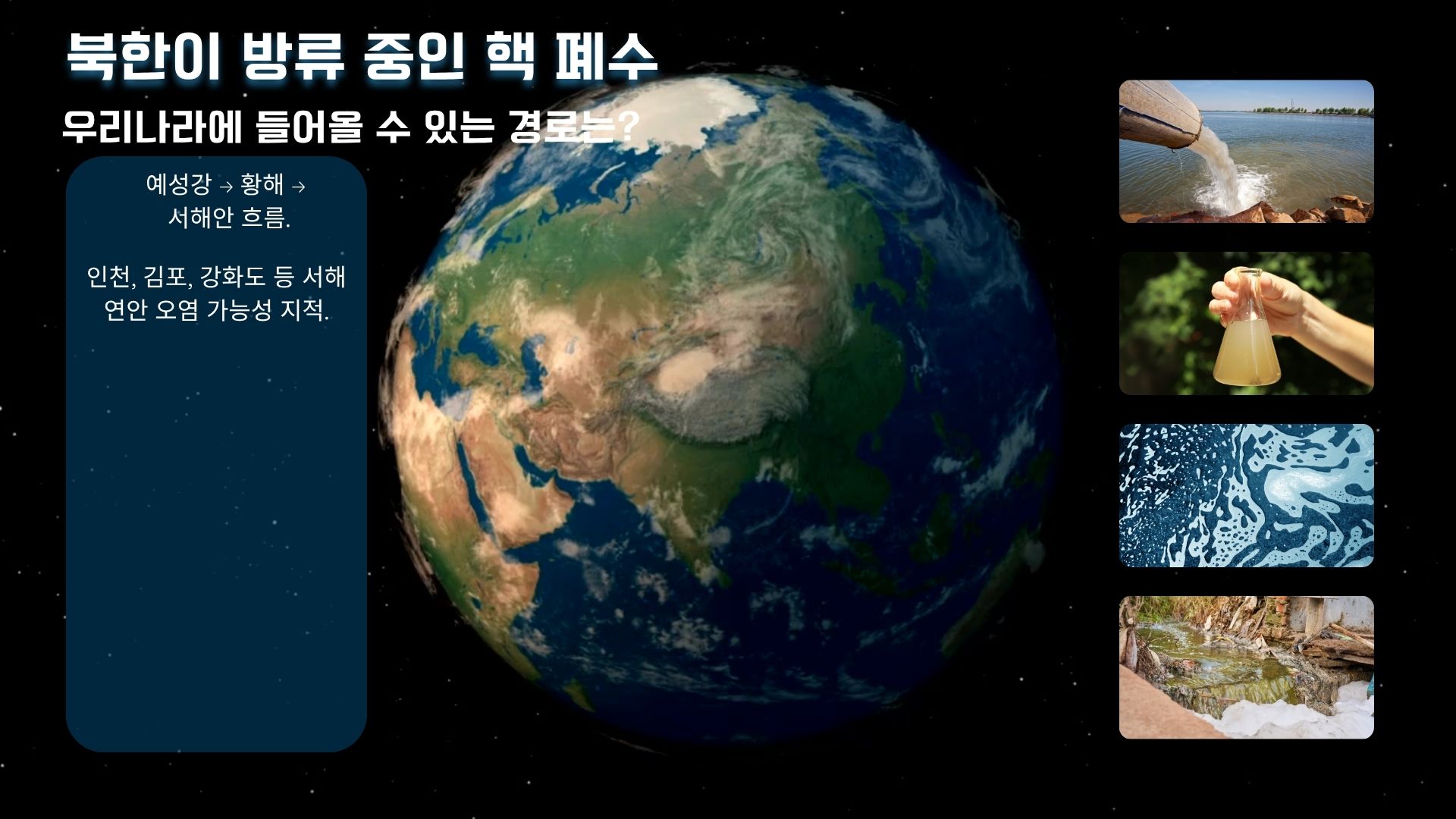 북한이 방류 중인 핵 폐수

우리나라에 들어올 수 있는 경로는?

예성강 → 황해 → 서해안 흐름.

인천, 김포, 강화도 등 서해 연안 오염 가능성 지적.